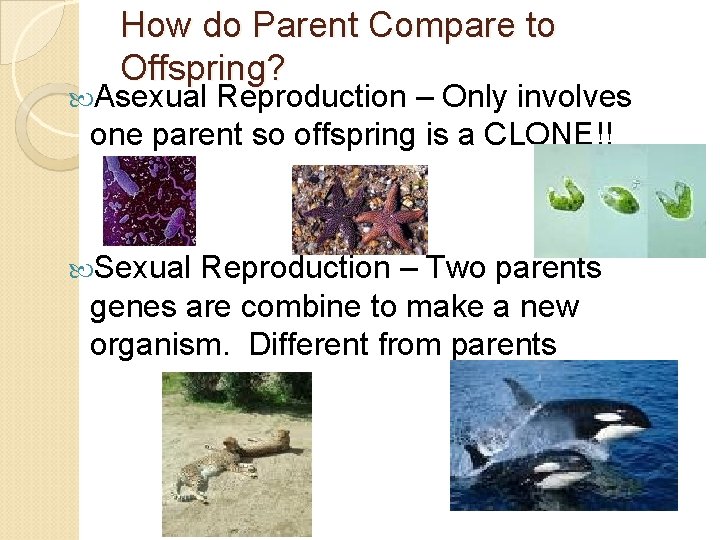 How do Parent Compare to Offspring?

Asexual Reproduction – Only involves one parent so offspring is a CLONE!!

Sexual Reproduction – Two parents genes are combine to make a new organism. Different from parents